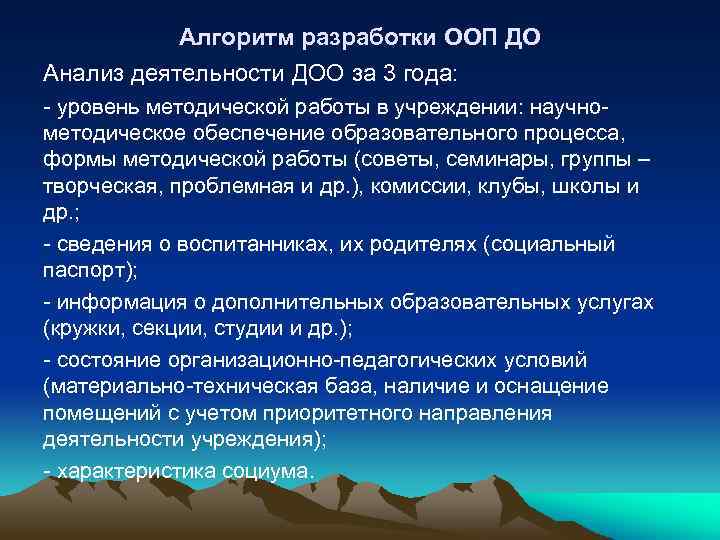 Алгоритм разработки ООП ДО

Анализ деятельности ДОО за 3 года:

- уровень методической работы в учреждении: научно-методическое обеспечение образовательного процесса, формы методической работы (советы, семинары, группы – творческая, проблемная и др.), комиссии, клубы, школы и др.;

- сведения о воспитанниках, их родителях (социальный паспорт);

- информация о дополнительных образовательных услугах (кружки, секции, студии и др.);

- состояние организационно-педагогических условий (материально-техническая база, наличие и оснащение помещений с учетом приоритетного направления деятельности учреждения);

- характеристика социума.